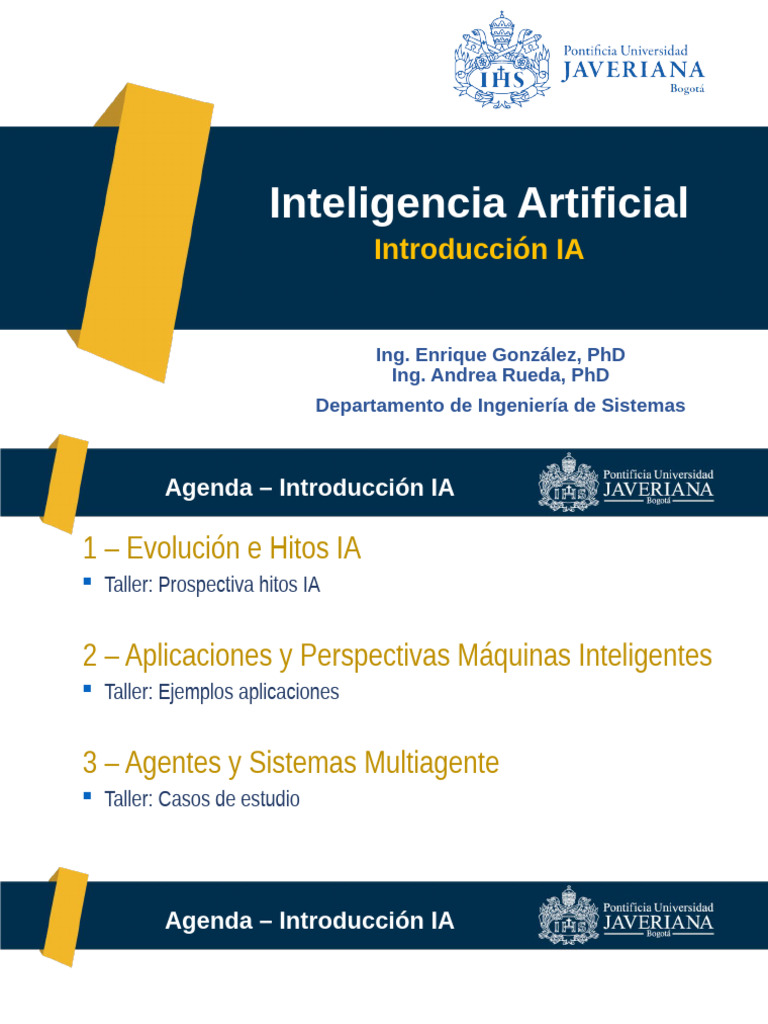 Pontificia Universidad
JAVERIANA
Bogotá

Inteligencia Artificial
Introducción IA

Ing. Enrique González, PhD
Ing. Andrea Rueda, PhD

Departamento de Ingeniería de Sistemas

Agenda – Introducción IA

Pontificia Universidad
JAVERIANA
Bogotá

1 – Evolución e Hitos IA

• Taller: Prospectiva hitos IA

2 – Aplicaciones y Perspectivas Máquinas Inteligentes

• Taller: Ejemplos aplicaciones

3 – Agentes y Sistemas Multiagente

• Taller: Casos de estudio

Agenda – Introducción IA

Pontificia Universidad
JAVERIANA
Bogotá